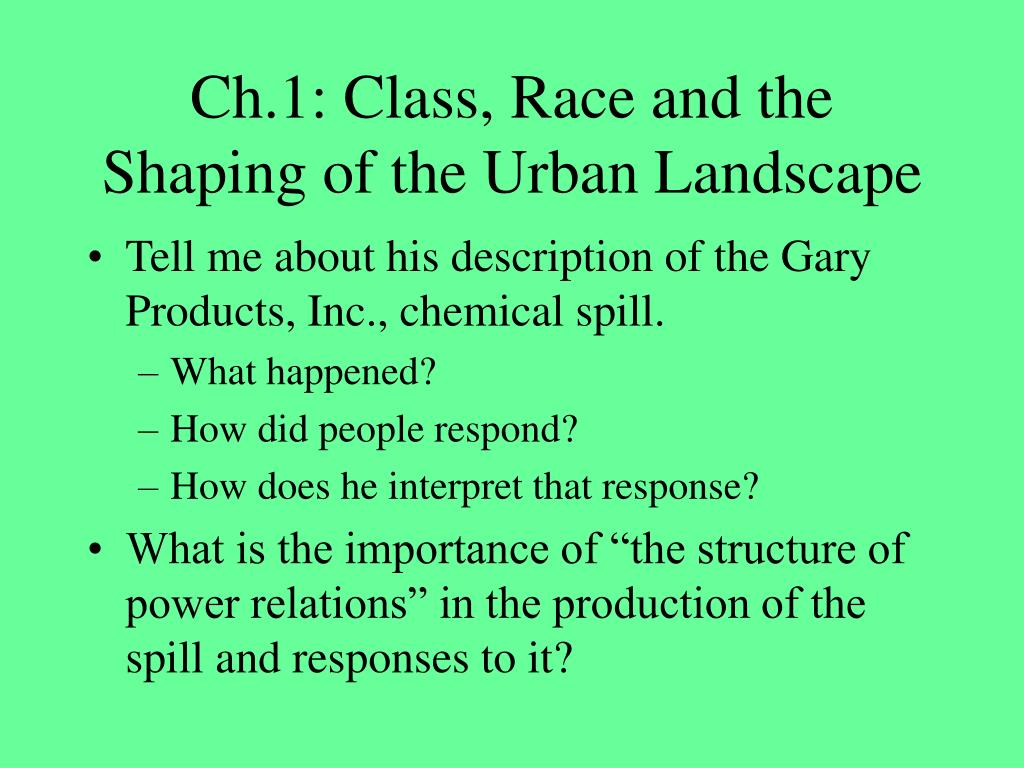 Ch.1: Class, Race and the Shaping of the Urban Landscape

• Tell me about his description of the Gary Products, Inc., chemical spill.
– What happened?
– How did people respond?
– How does he interpret that response?

• What is the importance of “the structure of power relations” in the production of the spill and responses to it?